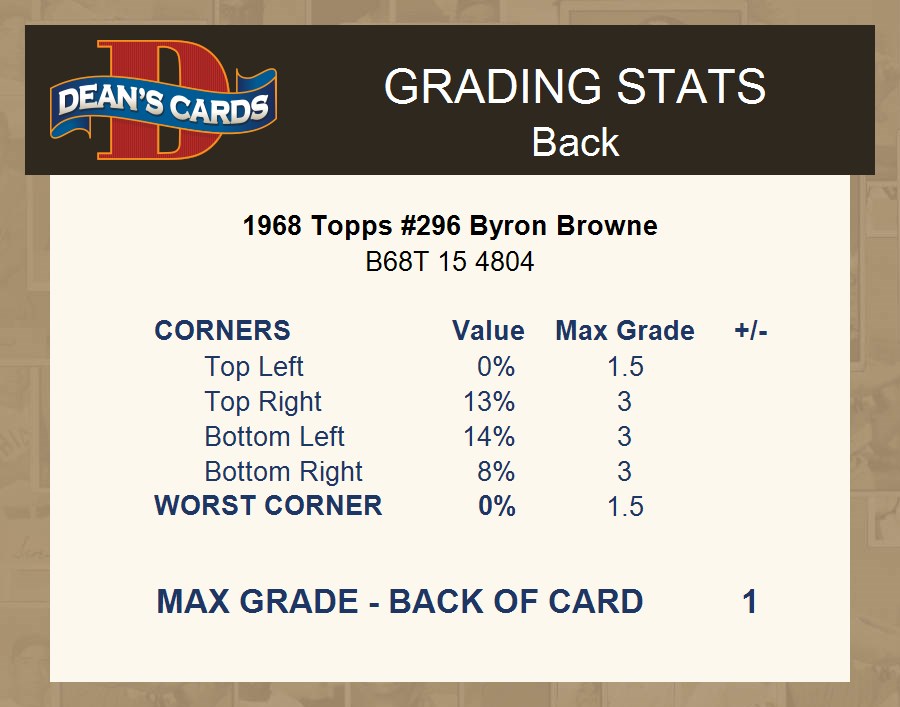 DEAN'S CARDS

GRADING STATS
Back

1968 Topps #296 Byron Browne
B68T 15 4804

| CORNERS | Value | Max Grade | +/- |
|---|---|---|---|
| Top Left | 0% | 1.5 | |
| Top Right | 13% | 3 | |
| Bottom Left | 14% | 3 | |
| Bottom Right | 8% | 3 | |
| WORST CORNER | 0% | 1.5 | |

MAX GRADE - BACK OF CARD 1